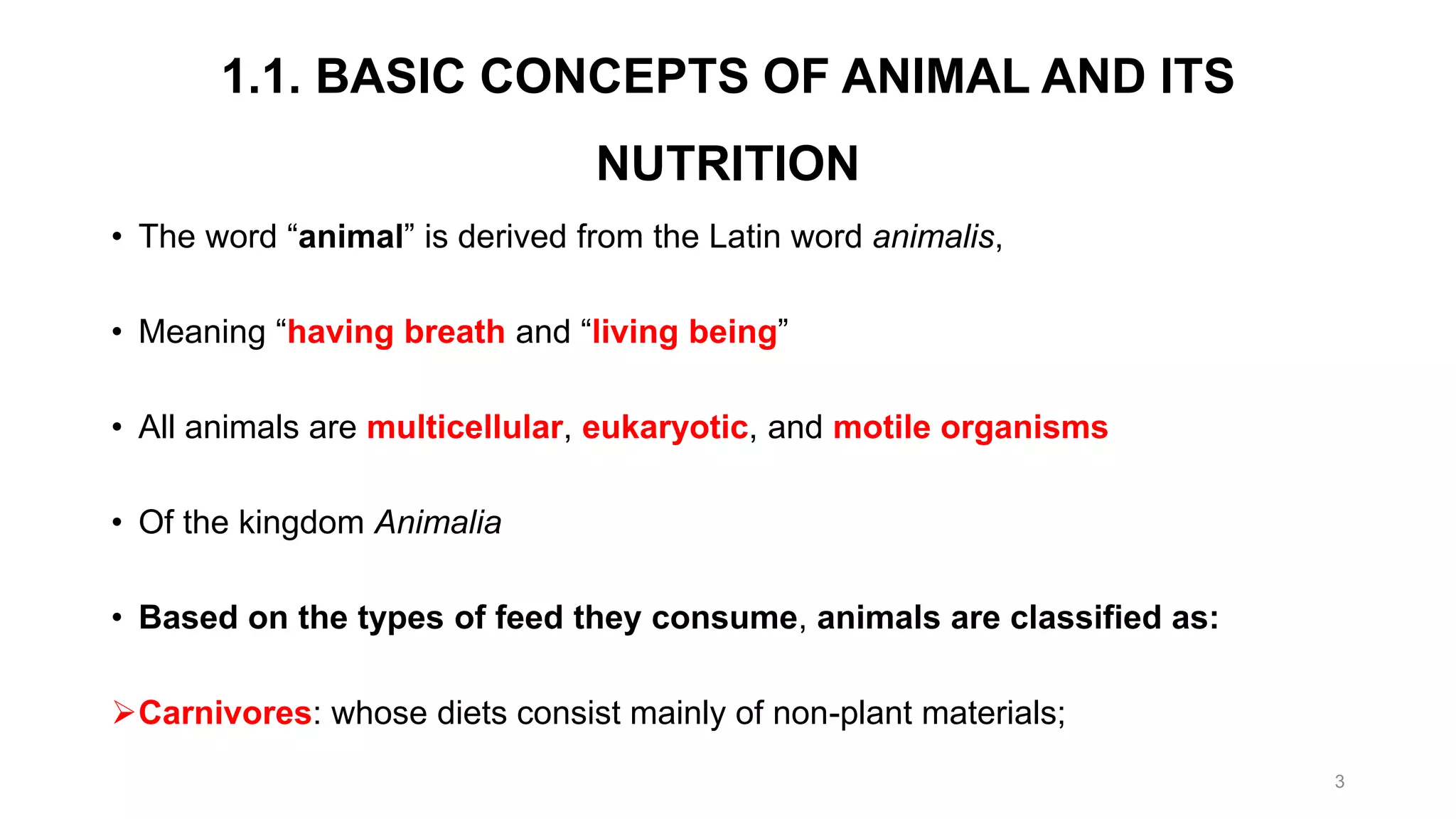 1.1. BASIC CONCEPTS OF ANIMAL AND ITS NUTRITION

• The word “animal” is derived from the Latin word animalis,

• Meaning “having breath and “living being”

• All animals are multicellular, eukaryotic, and motile organisms

• Of the kingdom Animalia

• Based on the types of feed they consume, animals are classified as:

➢Carnivores: whose diets consist mainly of non-plant materials;

3